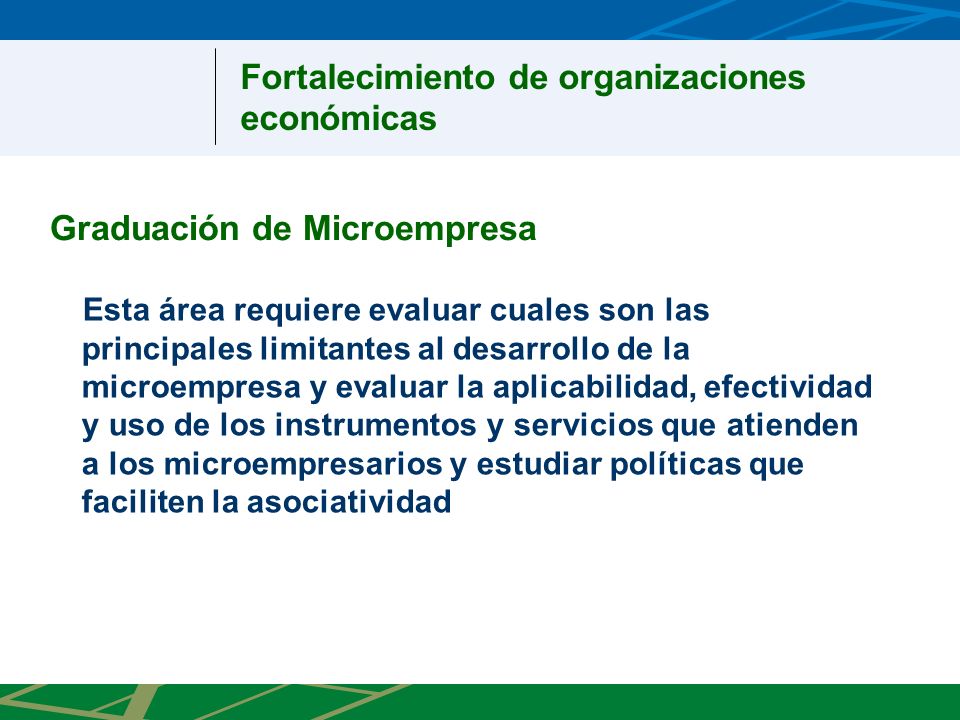 Fortalecimiento de organizaciones económicas

Graduación de Microempresa

Esta área requiere evaluar cuales son las principales limitantes al desarrollo de la microempresa y evaluar la aplicabilidad, efectividad y uso de los instrumentos y servicios que atienden a los microempresarios y estudiar políticas que faciliten la asociatividad